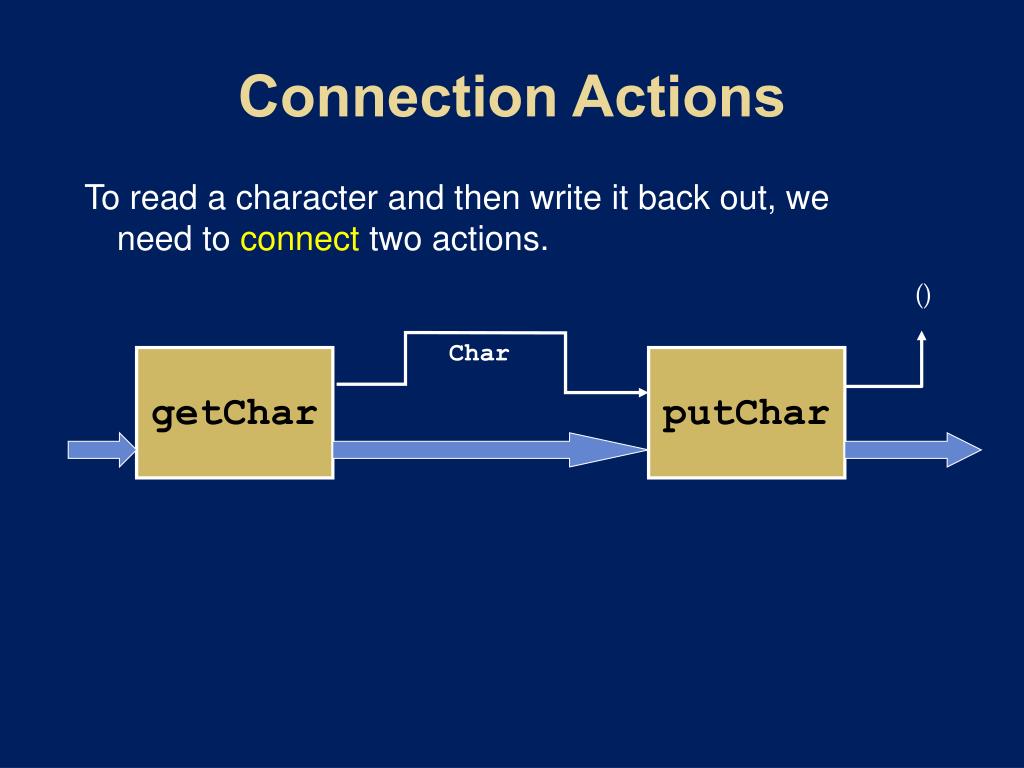 Connection Actions

To read a character and then write it back out, we need to connect two actions.

()

Char

getChar

putChar